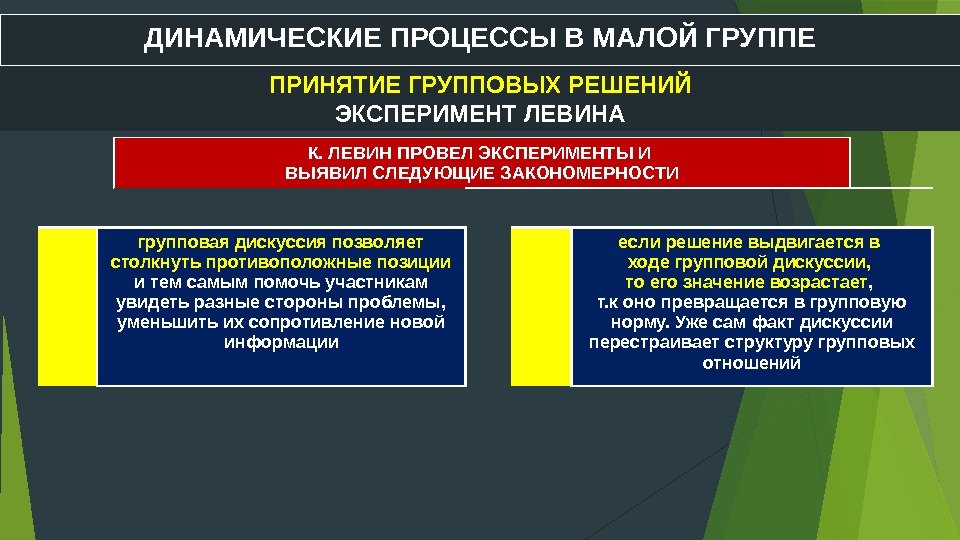 ДИНАМИЧЕСКИЕ ПРОЦЕССЫ В МАЛОЙ ГРУППЕ

ПРИНЯТИЕ ГРУППОВЫХ РЕШЕНИЙ
ЭКСПЕРИМЕНТ ЛЕВИНА

К. ЛЕВИН ПРОВЕЛ ЭКСПЕРИМЕНТЫ И ВЫЯВИЛ СЛЕДУЮЩИЕ ЗАКОНОМЕРНОСТИ

групповая дискуссия позволяет столкнуть противоположные позиции и тем самым помочь участникам увидеть разные стороны проблемы, уменьшить их сопротивление новой информации

если решение выдвигается в ходе групповой дискуссии, то его значение возрастает, т.к оно превращается в групповую норму. Уже сам факт дискуссии перестраивает структуру групповых отношений